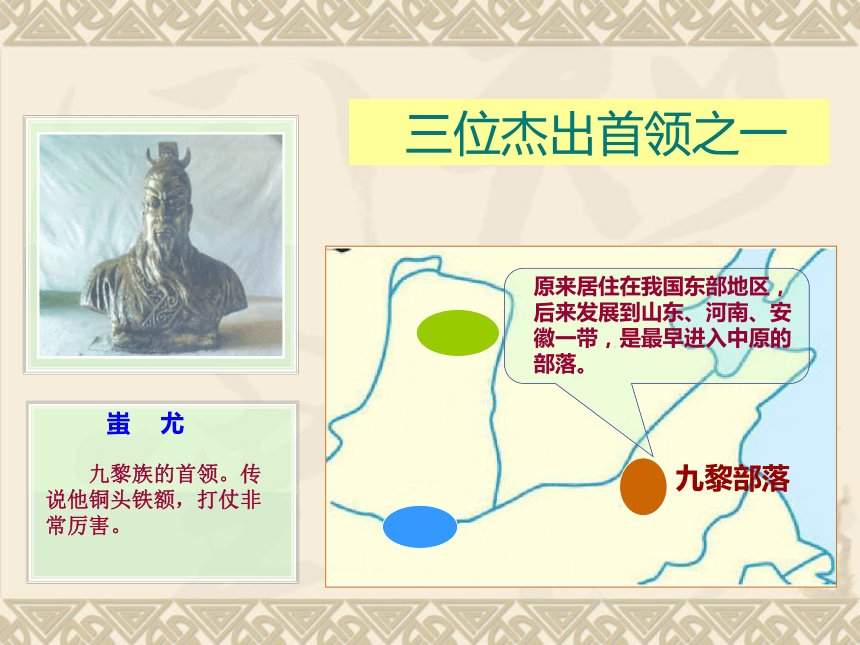 三位杰出首领之一

蚩　尤

九黎族的首领。传说他铜头铁额，打仗非常厉害。

原来居住在我国东部地区，后来发展到山东、河南、安徽一带，是最早进入中原的部落。

九黎部落